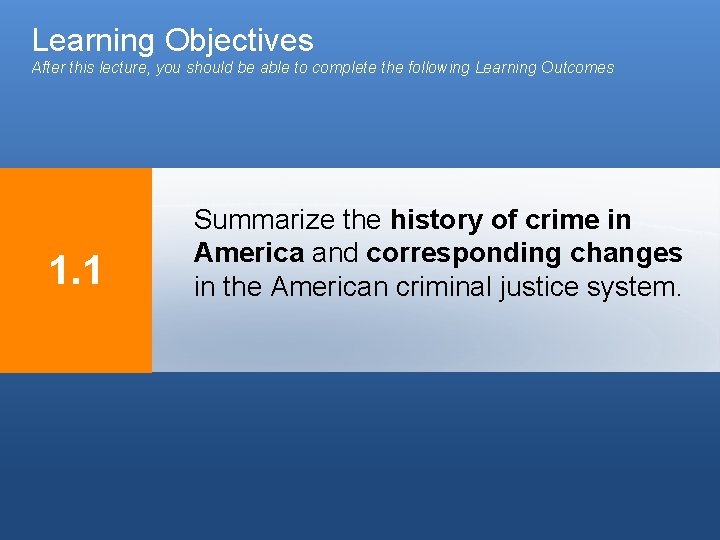 Learning Objectives
After this lecture, you should be able to complete the following Learning Outcomes

1.1

Summarize the history of crime in America and corresponding changes in the American criminal justice system.